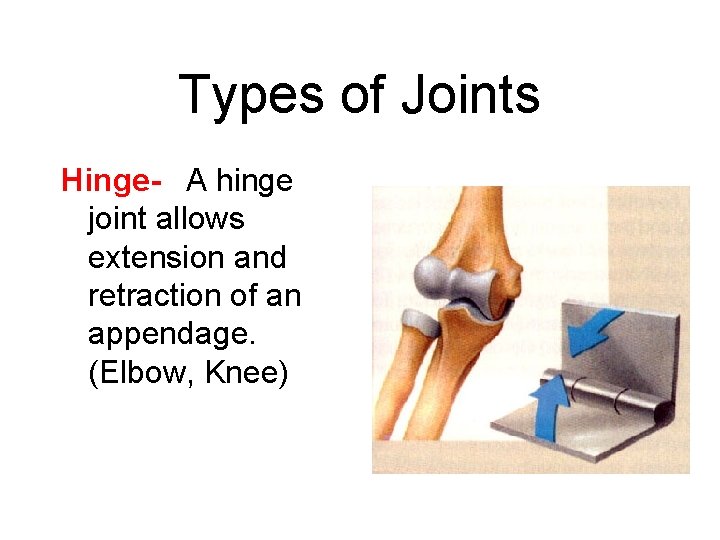 Types of Joints

Hinge- A hinge joint allows extension and retraction of an appendage. (Elbow, Knee)